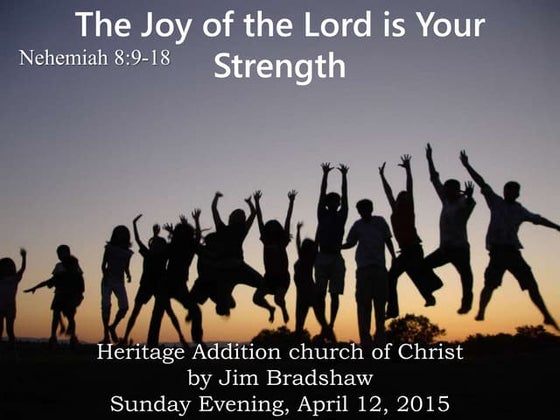 The Joy of the Lord is Your Strength

Nehemiah 8:9-18

Heritage Addition church of Christ
by Jim Bradshaw
Sunday Evening, April 12, 2015